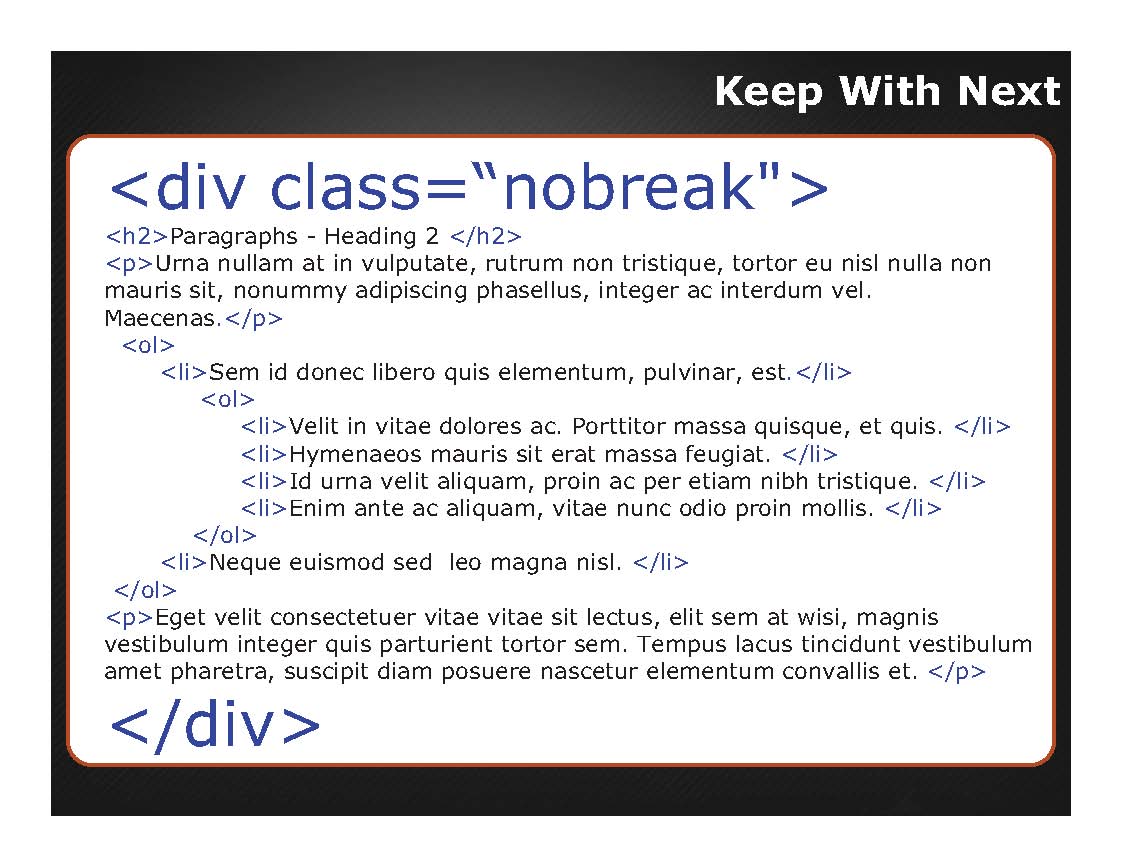 Keep With Next

<div class=“nobreak">
<h2>Paragraphs - Heading 2 </h2>
<p>Urna nullam at in vulputate, rutrum non tristique, tortor eu nisl nulla non mauris sit, nonummy adipiscing phasellus, integer ac interdum vel. Maecenas.</p>
<ol>
<li>Sem id donec libero quis elementum, pulvinar, est.</li>
<ol>
<li>Velit in vitae dolores ac. Porttitor massa quisque, et quis. </li>
<li>Hymenaeos mauris sit erat massa feugiat. </li>
<li>Id urna velit aliquam, proin ac per etiam nibh tristique. </li>
<li>Enim ante ac aliquam, vitae nunc odio proin mollis. </li>
</ol>
<li>Neque euismod sed leo magna nisl. </li>
</ol>
<p>Eget velit consectetuer vitae vitae sit lectus, elit sem at wisi, magnis vestibulum integer quis parturient tortor sem. Tempus lacus tincidunt vestibulum amet pharetra, suscipit diam posuere nascetur elementum convallis et. </p>
</div>